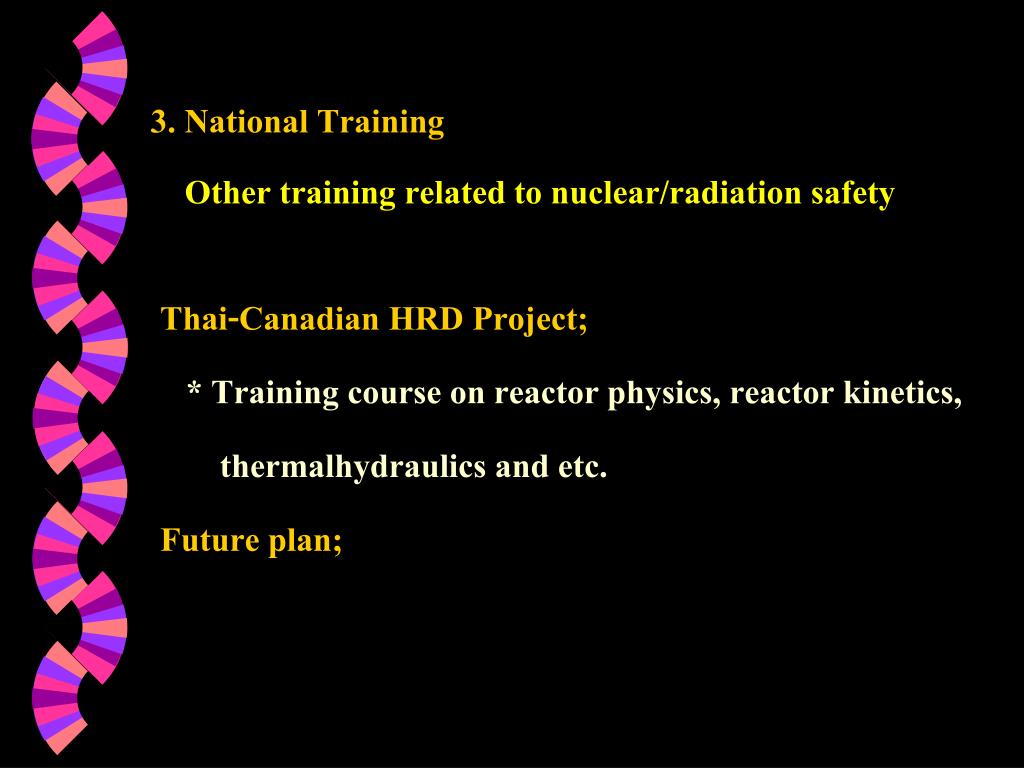 3. National Training

Other training related to nuclear/radiation safety

Thai-Canadian HRD Project;

* Training course on reactor physics, reactor kinetics, thermalhydraulics and etc.

Future plan;